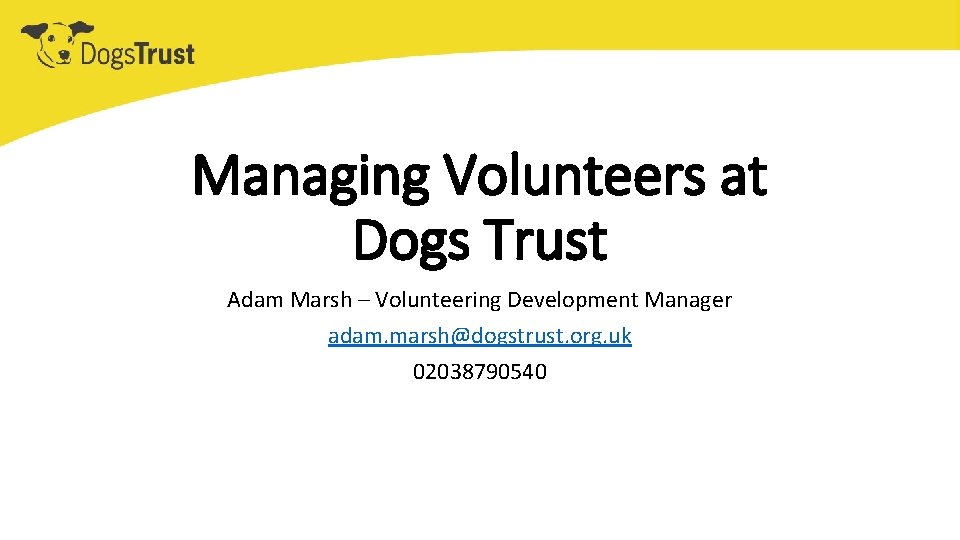 DogsTrust

Managing Volunteers at Dogs Trust

Adam Marsh – Volunteering Development Manager

adam.marsh@dogstrust.org.uk

02038790540